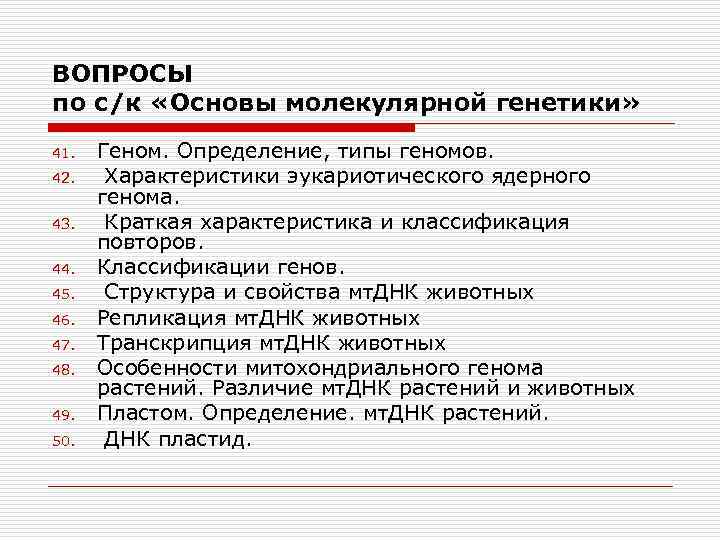 ВОПРОСЫ
по с/к «Основы молекулярной генетики»

41. Геном. Определение, типы геномов.
42. Характеристики эукариотического ядерного генома.
43. Краткая характеристика и классификация повторов.
44. Классификации генов.
45. Структура и свойства мтДНК животных
46. Репликация мтДНК животных
47. Транскрипция мтДНК животных
48. Особенности митохондриального генома растений. Различие мтДНК растений и животных
49. Пластом. Определение. мтДНК растений.
50. ДНК пластид.